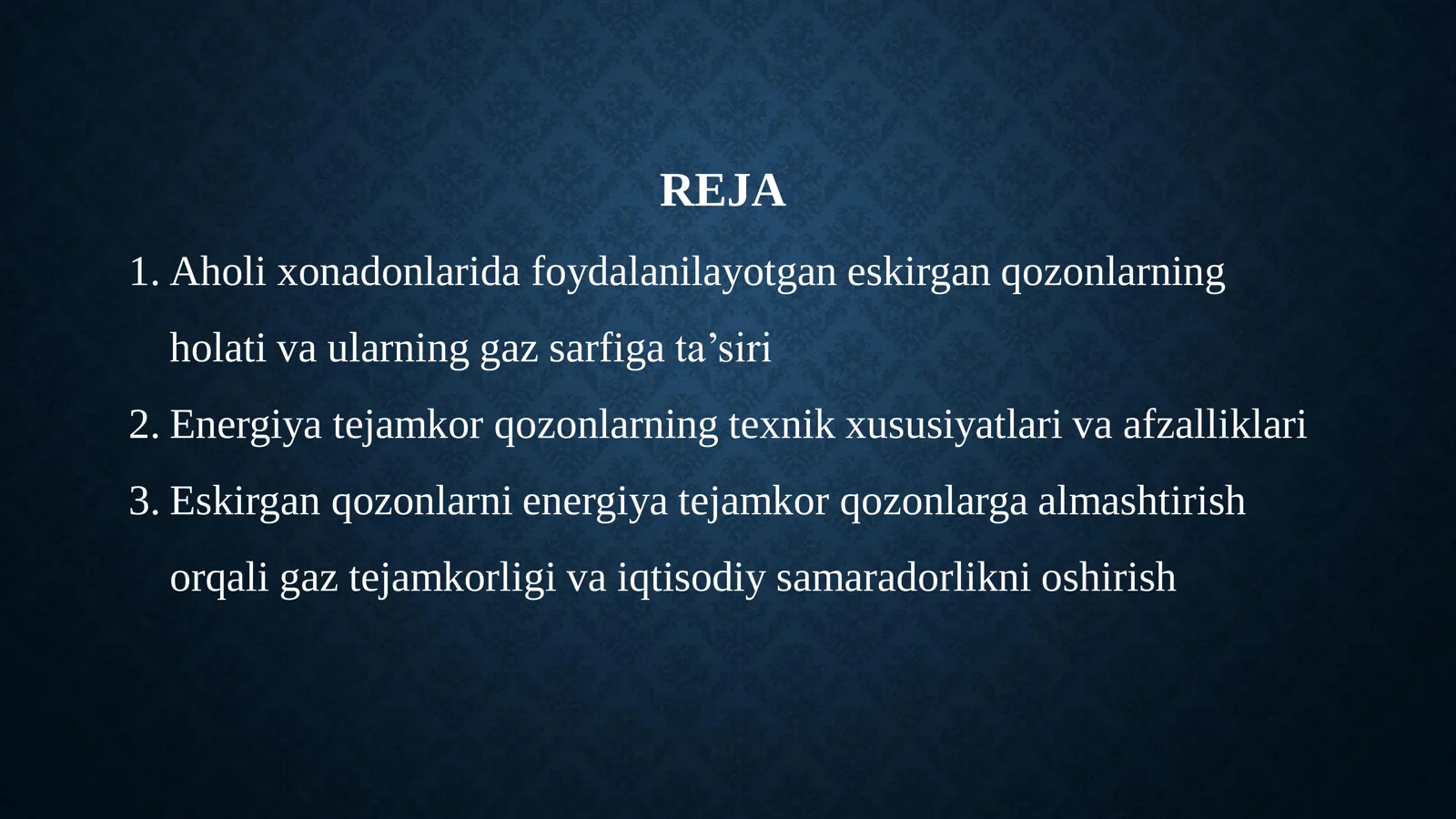 REJA

1. Aholi xonadonlarida foydalanilayotgan eskirgan qozonlarning holati va ularning gaz sarfiga ta’siri
2. Energiya tejamkor qozonlarning texnik xususiyatlari va afzalliklari
3. Eskirgan qozonlarni energiya tejamkor qozonlarga almashtirish orqali gaz tejamkorligi va iqtisodiy samaradorlikni oshirish